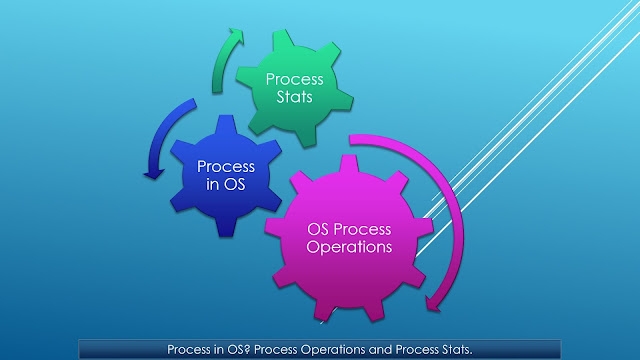 Process Stats

Process in OS

OS Process Operations

Process in OS? Process Operations and Process Stats.